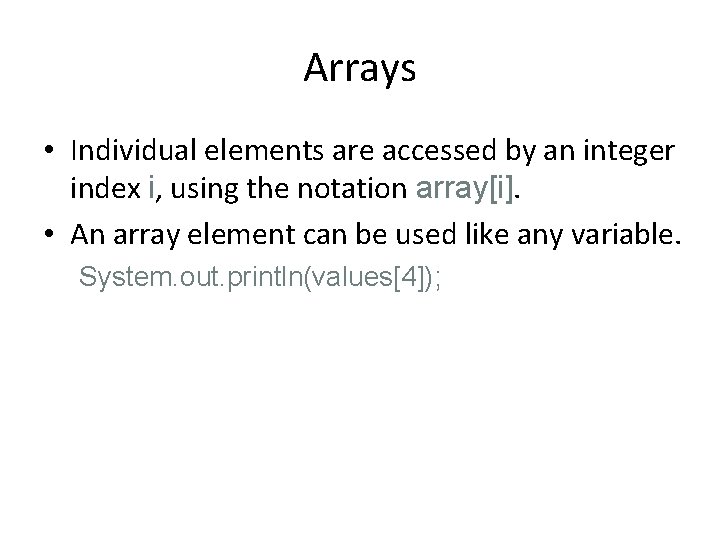 Arrays

• Individual elements are accessed by an integer index i, using the notation array[i].

• An array element can be used like any variable.

System.out.println(values[4]);